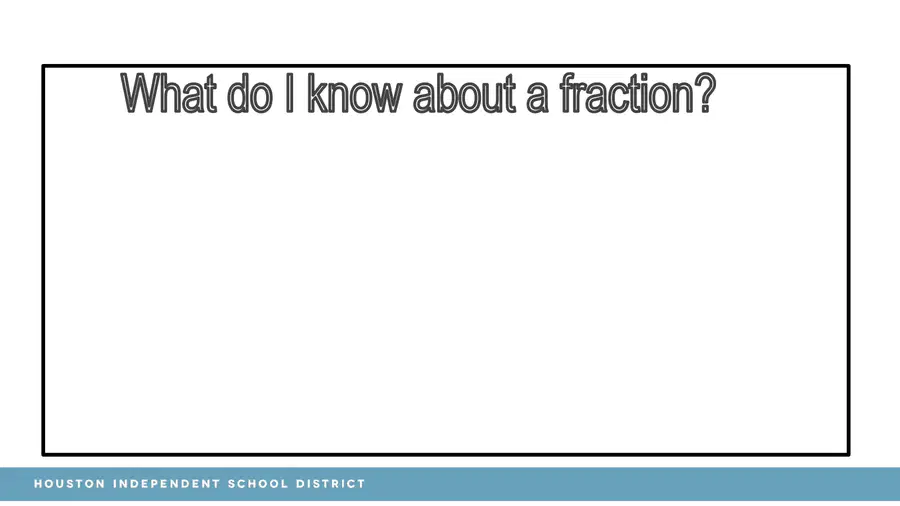 What do I know about a fraction?

HOUSTON INDEPENDENT SCHOOL DISTRICT